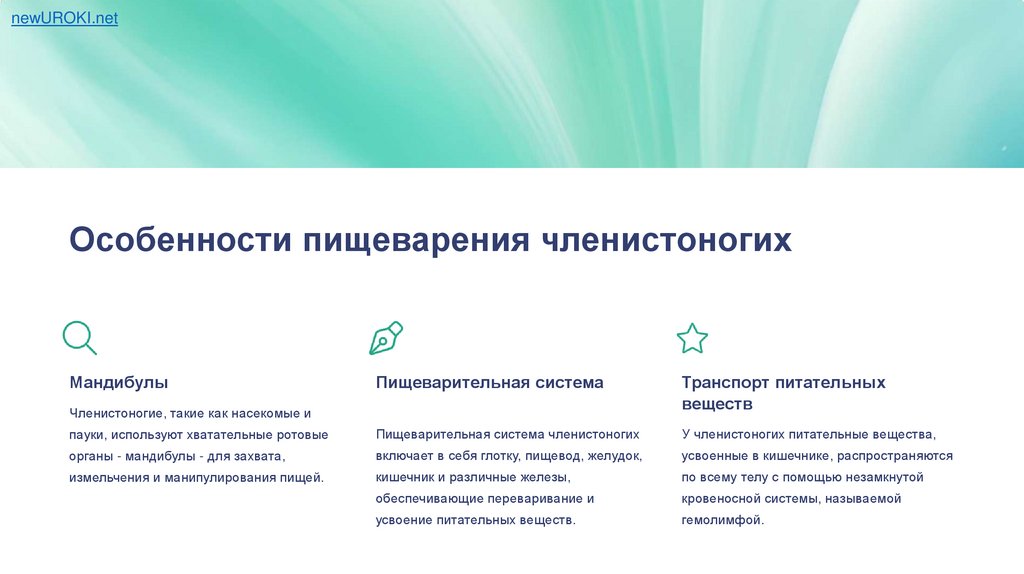 newUROKI.net

Особенности пищеварения членистоногих

Мандибулы

Членистоногие, такие как насекомые и пауки, используют хватательные ротовые органы - мандибулы - для захвата, измельчения и манипулирования пищей.

Пищеварительная система

Пищеварительная система членистоногих включает в себя глотку, пищевод, желудок, кишечник и различные железы, обеспечивающие переваривание и усвоение питательных веществ.

Транспорт питательных веществ

У членистоногих питательные вещества, усвоенные в кишечнике, распространяются по всему телу с помощью незамкнутой кровеносной системы, называемой гемолимфой.